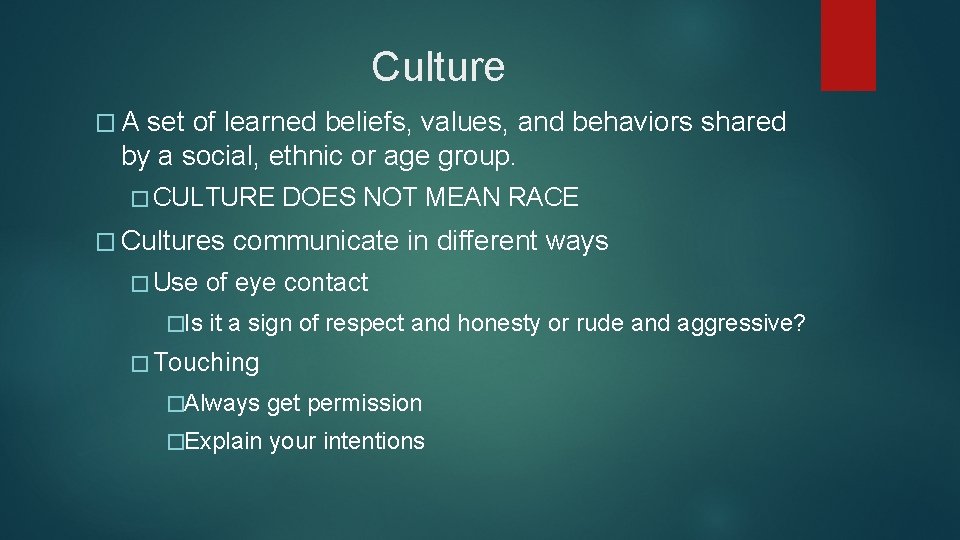 Culture

� A set of learned beliefs, values, and behaviors shared by a social, ethnic or age group.

� CULTURE DOES NOT MEAN RACE

� Cultures communicate in different ways

� Use of eye contact

�Is it a sign of respect and honesty or rude and aggressive?

� Touching

�Always get permission

�Explain your intentions